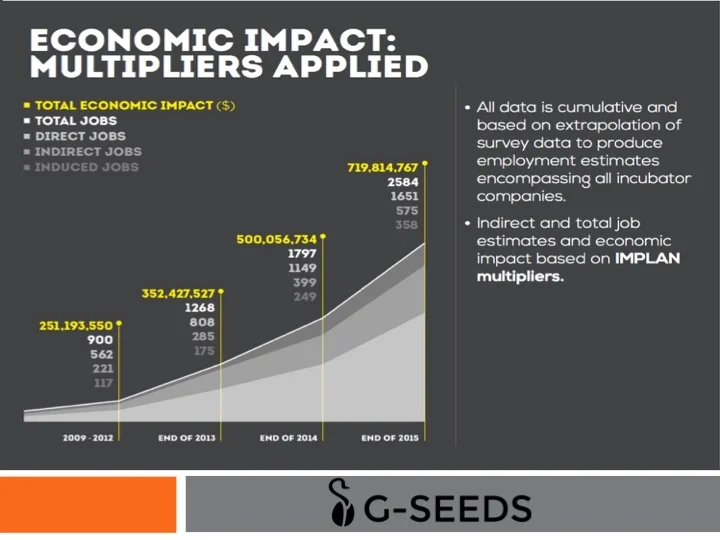 ECONOMIC IMPACT: MULTIPLIERS APPLIED

TOTAL ECONOMIC IMPACT ($)
TOTAL JOBS
DIRECT JOBS
INDIRECT JOBS
INDUCED JOBS

251,193,550
900
562
221
117

352,427,527
1268
808
285
175

500,056,734
1797
1149
399
249

719,814,767
2584
1651
575
358

2009 - 2012
END OF 2013
END OF 2014
END OF 2015

• All data is cumulative and based on extrapolation of survey data to produce employment estimates encompassing all incubator companies.

• Indirect and total job estimates and economic impact based on IMPLAN multipliers.

G-SEEDS